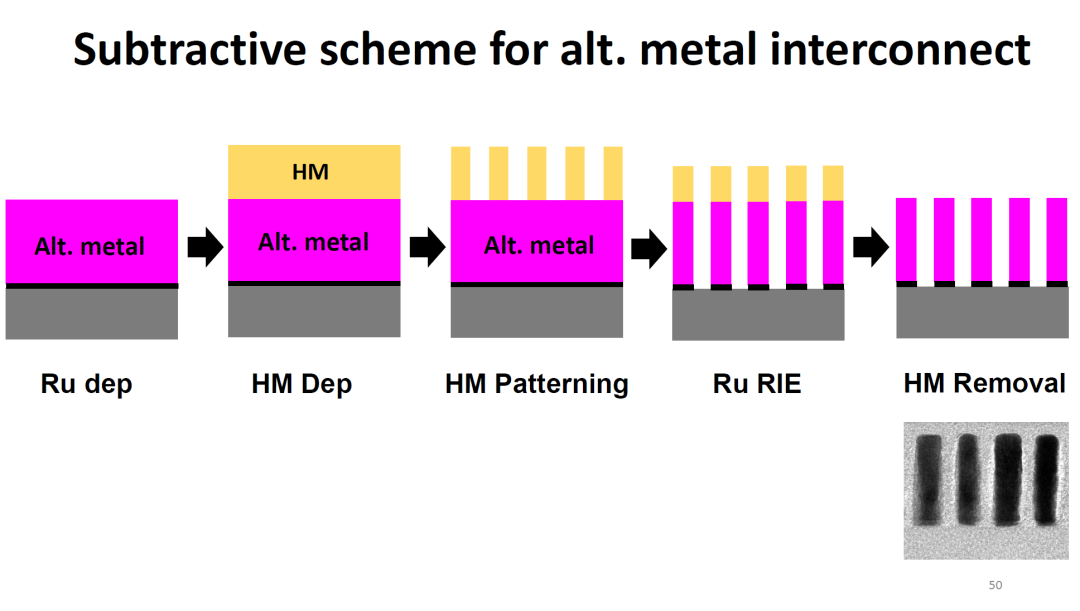 Subtractive scheme for alt. metal interconnect

Alt. metal

HM

Alt. metal

Alt. metal

Ru dep

HM Dep

HM Patterning

Ru RIE

HM Removal

50